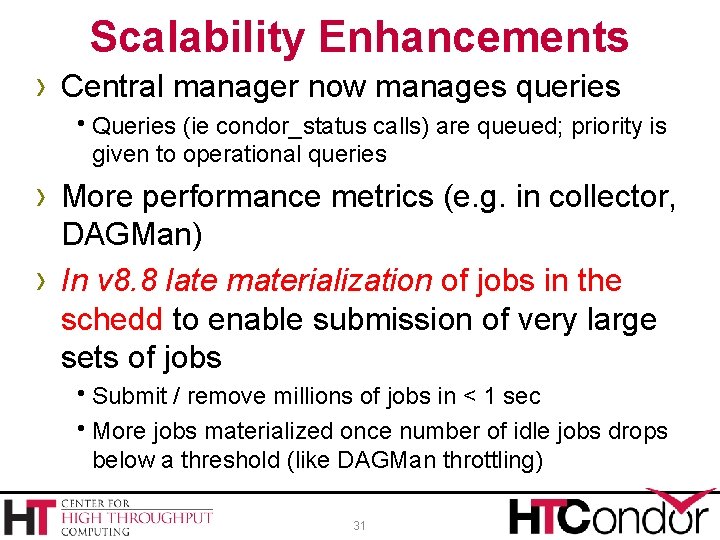 Scalability Enhancements

› Central manager now manages queries

• Queries (ie condor_status calls) are queued; priority is given to operational queries

› More performance metrics (e.g. in collector, DAGMan)

› In v8.8 late materialization of jobs in the schedd to enable submission of very large sets of jobs

• Submit / remove millions of jobs in < 1 sec

• More jobs materialized once number of idle jobs drops below a threshold (like DAGMan throttling)

HT CENTER FOR HIGH THROUGHPUT COMPUTING

31

HTCondor